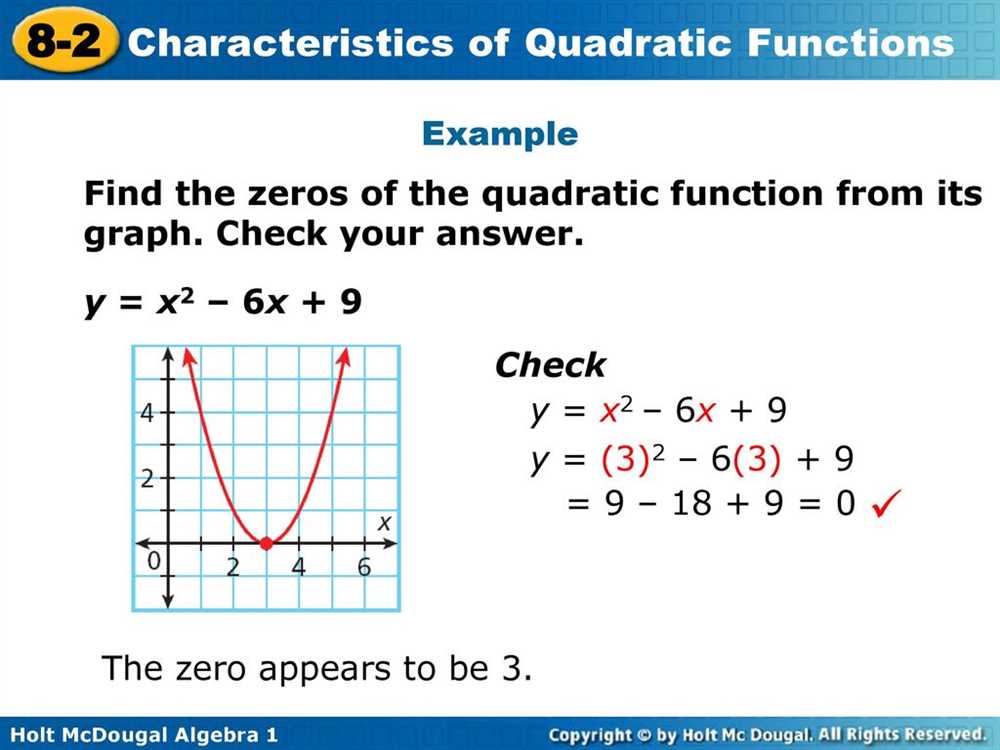 8-2 Characteristics of Quadratic Functions

Example

Find the zeros of the quadratic function from its graph. Check your answer.

$y = x^2 - 6x + 9$

4
2
0
2
4
6
x

Check
$y = x^2 - 6x + 9$
$y = (3)^2 - 6(3) + 9$
$= 9 - 18 + 9 = 0$ ✓

The zero appears to be 3.

Holt McDougal Algebra 1

Copyright © by Holt Mc Dougal. All Rights Reserved.